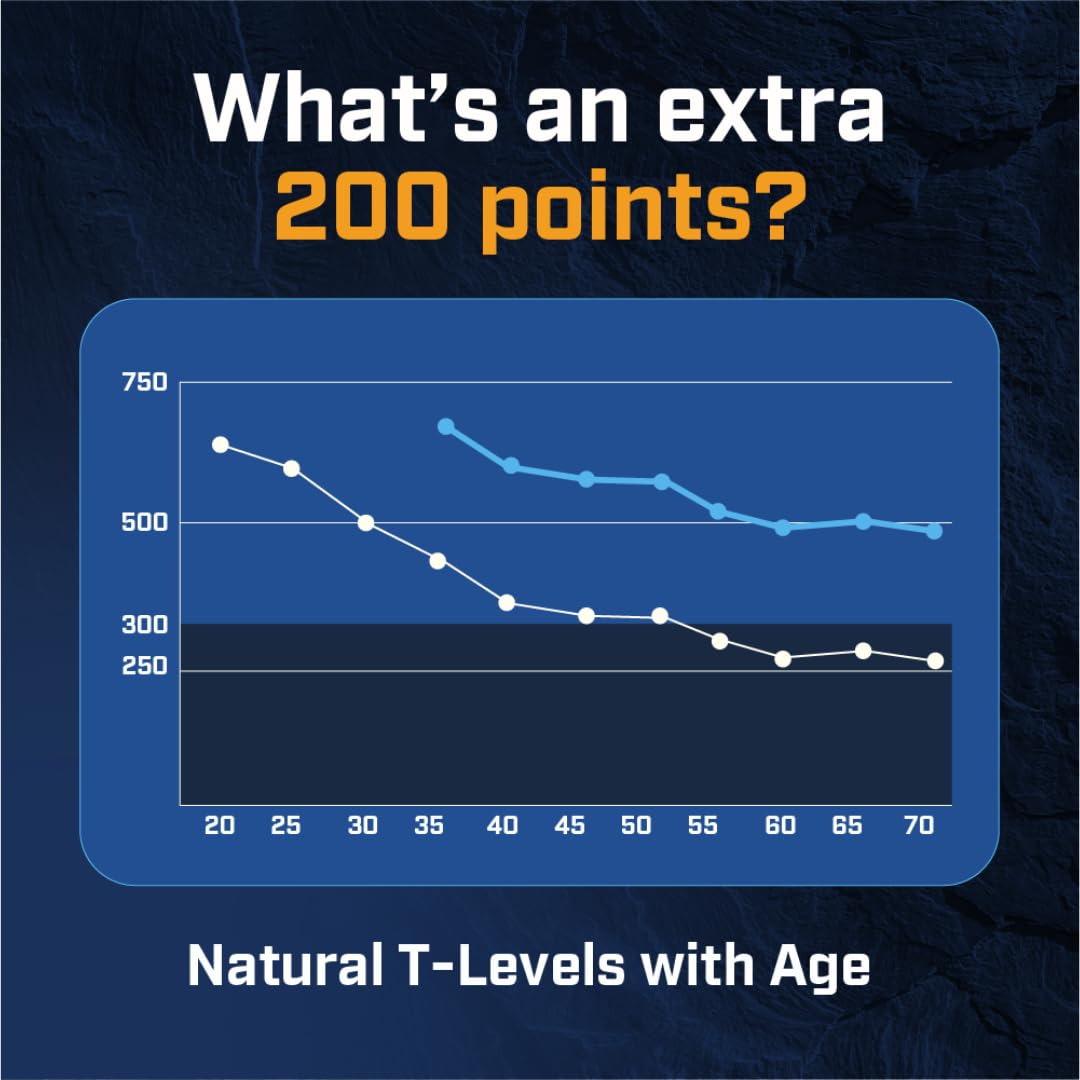 What's an extra
200 points?

750
500
300
250

20 25 30 35 40 45 50 55 60 65 70

Natural T-Levels with Age